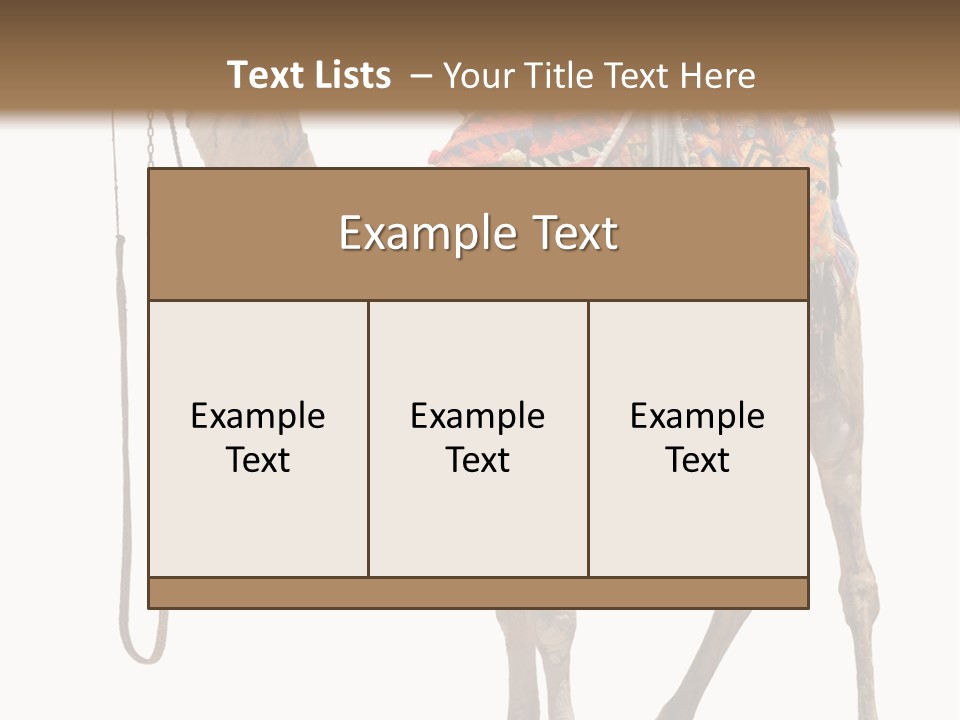 Text Lists – Your Title Text Here

Example Text

Example Text

Example Text

Example Text